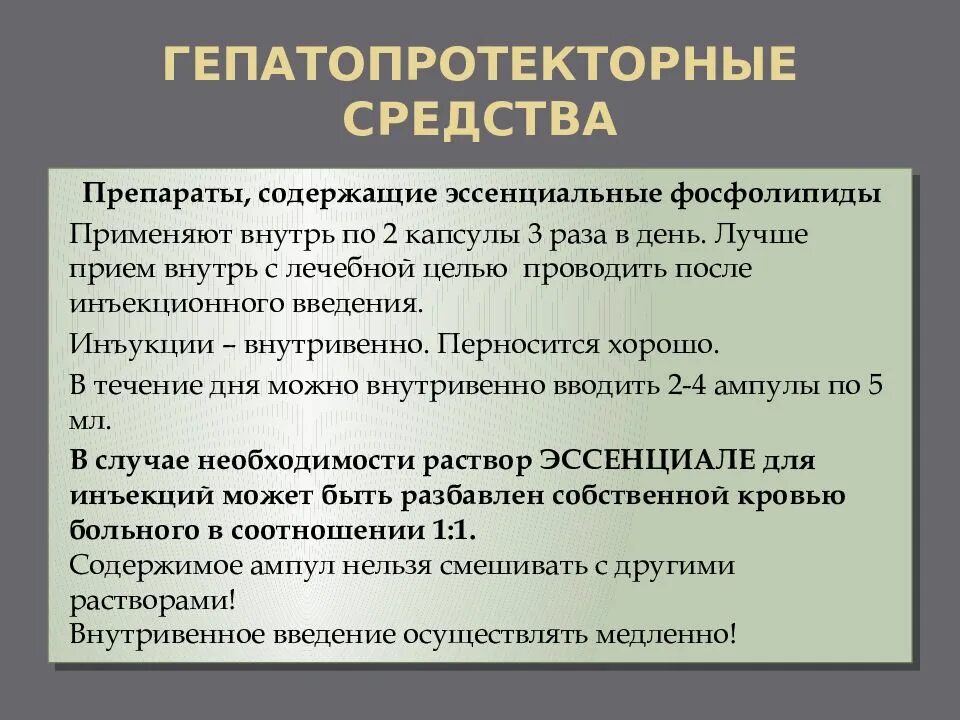 ГЕПАТОПРОТЕКТОРНЫЕ СРЕДСТВА

Препараты, содержащие эссенциальные фосфолипиды

Применяют внутрь по 2 капсулы 3 раза в день. Лучше прием внутрь с лечебной целью проводить после инъекционного введения.

Инъукции – внутривенно. Перносится хорошо.

В течение дня можно внутривенно вводить 2-4 ампулы по 5 мл.

В случае необходимости раствор ЭССЕНЦИАЛЕ для инъекций может быть разбавлен собственной кровью больного в соотношении 1:1.
Содержимое ампул нельзя смешивать с другими растворами!
Внутривенное введение осуществлять медленно!